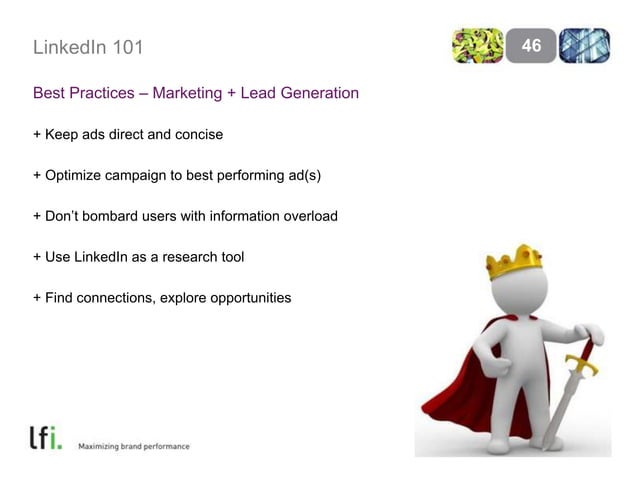 LinkedIn 101

46

Best Practices – Marketing + Lead Generation

+ Keep ads direct and concise

+ Optimize campaign to best performing ad(s)

+ Don't bombard users with information overload

+ Use LinkedIn as a research tool

+ Find connections, explore opportunities

lfi. Maximizing brand performance